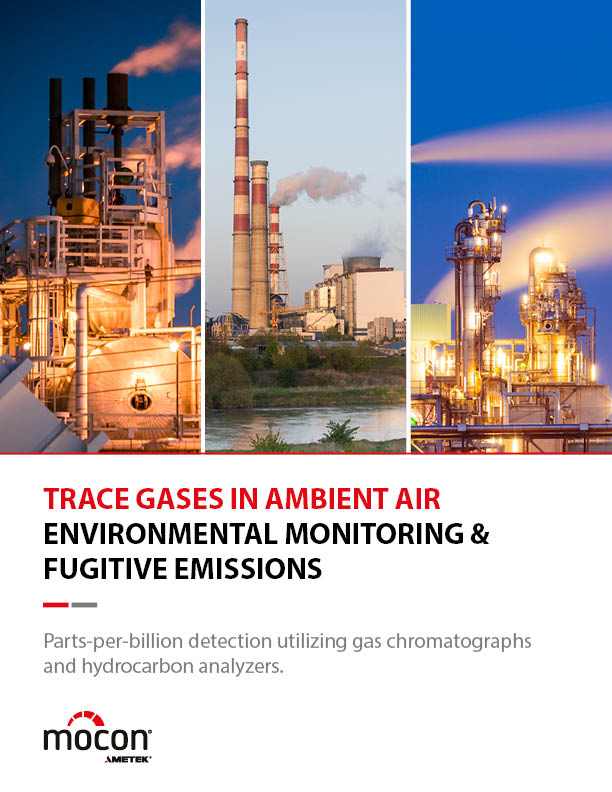 TRACE GASES IN AMBIENT AIR
ENVIRONMENTAL MONITORING & FUGITIVE EMISSIONS

Parts-per-billion detection utilizing gas chromatographs and hydrocarbon analyzers.

mocon
AMETEK